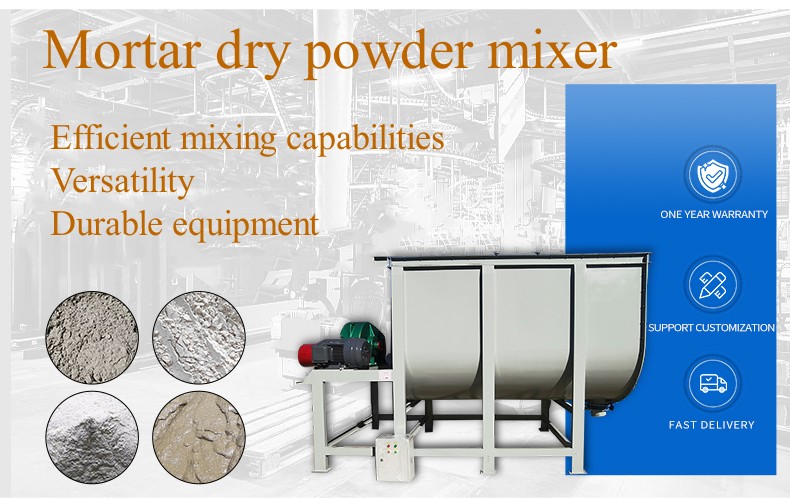 Mortar dry powder mixer

Efficient mixing capabilities
Versatility
Durable equipment

ONE YEAR WARRANTY

SUPPORT CUSTOMIZATION

FAST DELIVERY